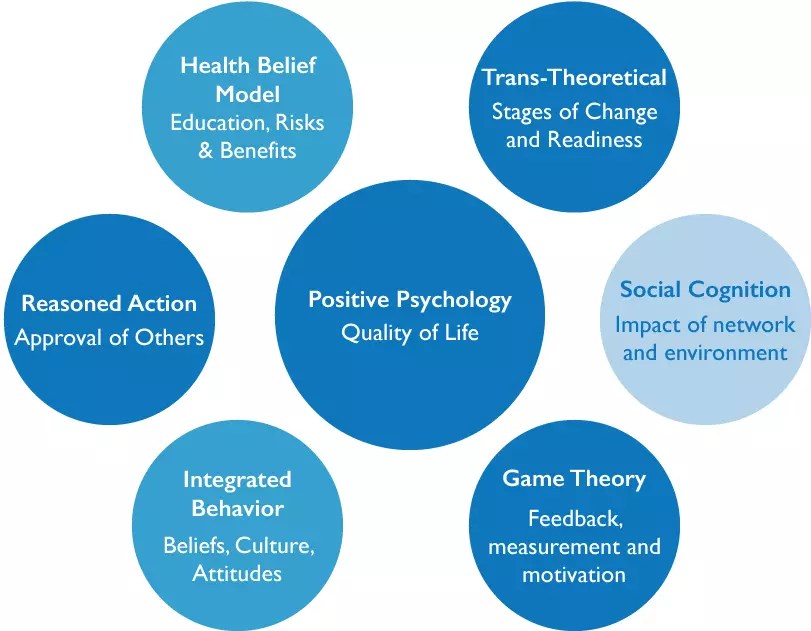 Health Belief Model
Education, Risks & Benefits

Trans-Theoretical
Stages of Change and Readiness

Reasoned Action
Approval of Others

Positive Psychology
Quality of Life

Social Cognition
Impact of network and environment

Integrated Behavior
Beliefs, Culture, Attitudes

Game Theory
Feedback, measurement and motivation